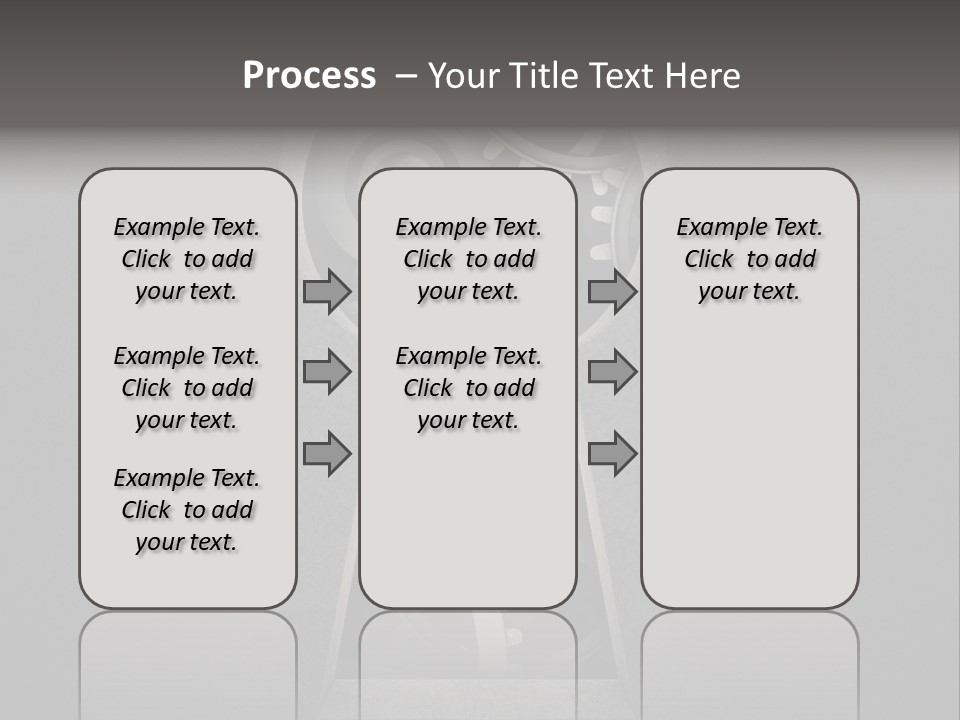 Process – Your Title Text Here

Example Text. Click to add your text.

Example Text. Click to add your text.

Example Text. Click to add your text.

Example Text. Click to add your text.

Example Text. Click to add your text.

Example Text. Click to add your text.